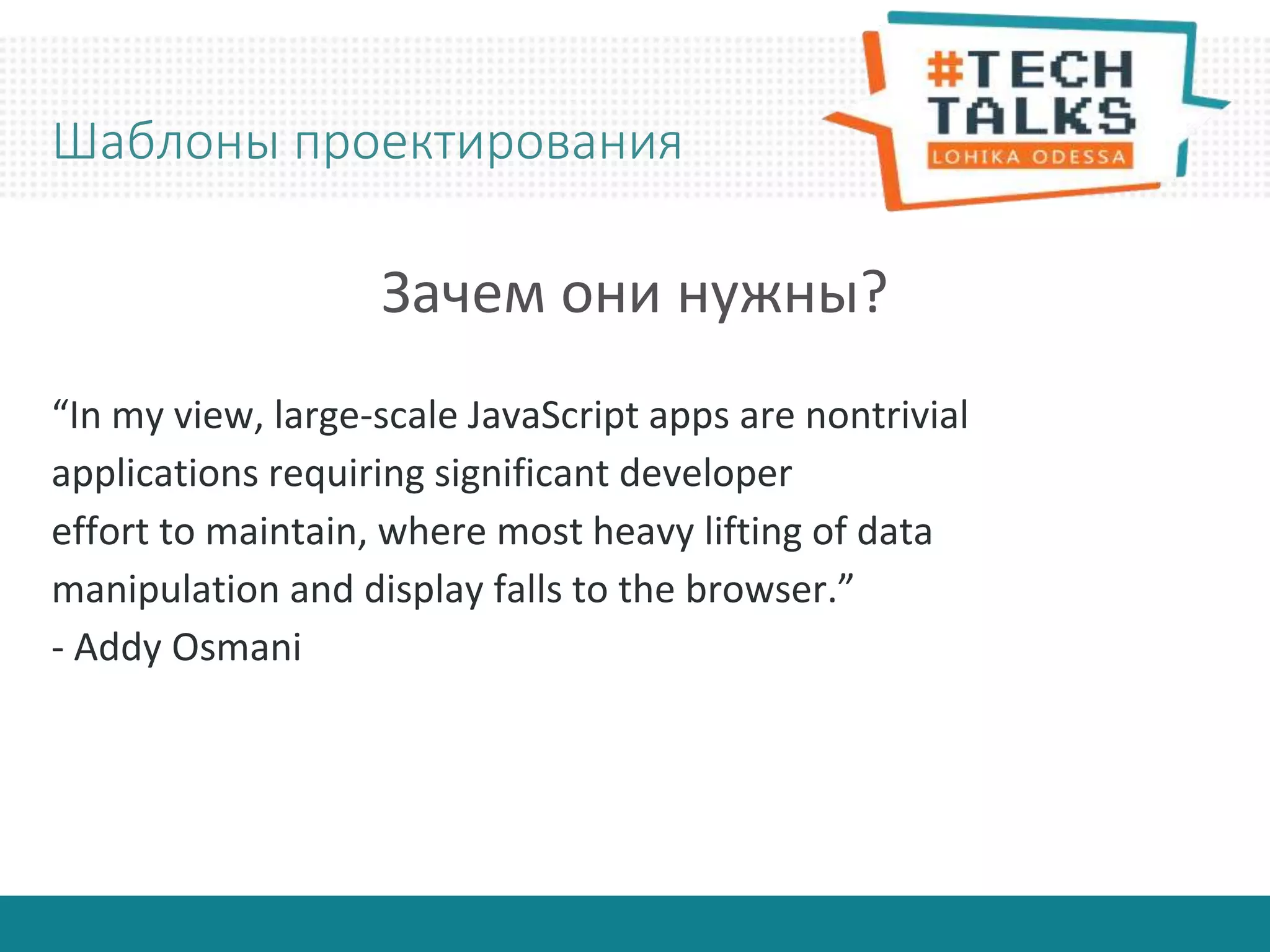 Шаблоны проектирования

#TECH TALKS
LOHIKA ODESSA

Зачем они нужны?

“In my view, large-scale JavaScript apps are nontrivial applications requiring significant developer effort to maintain, where most heavy lifting of data manipulation and display falls to the browser.”
- Addy Osmani